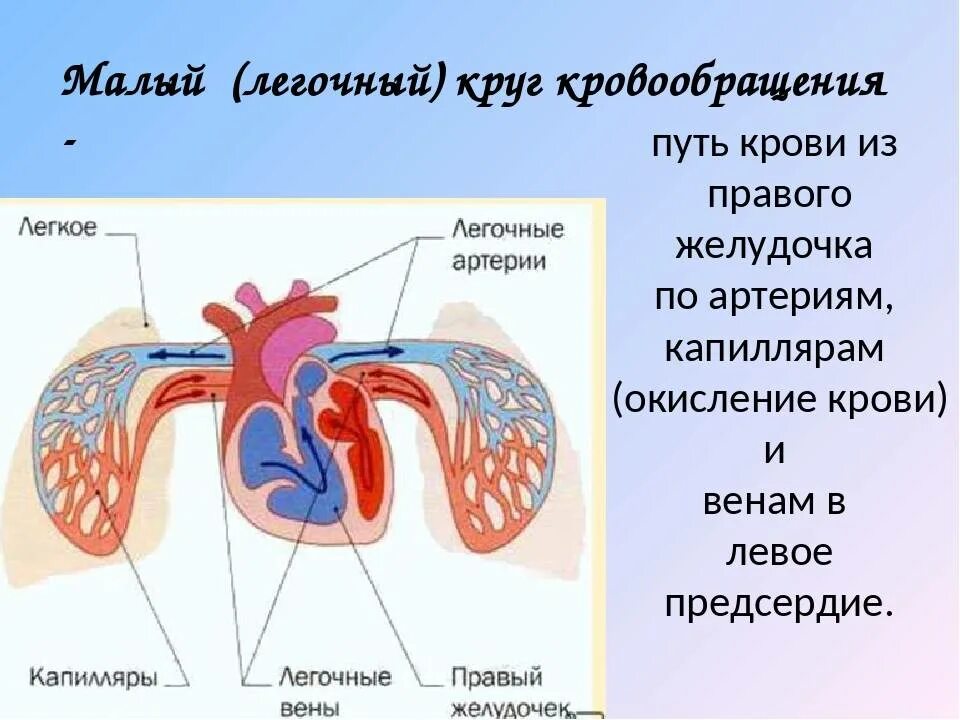 Малый (легочный) круг кровообращения -

путь крови из правого желудочка по артериям, капиллярам (окисление крови) и венам в левое предсердие.

Легкое

Легочные артерии

Капилляры

Легочные вены

Правый желудочек